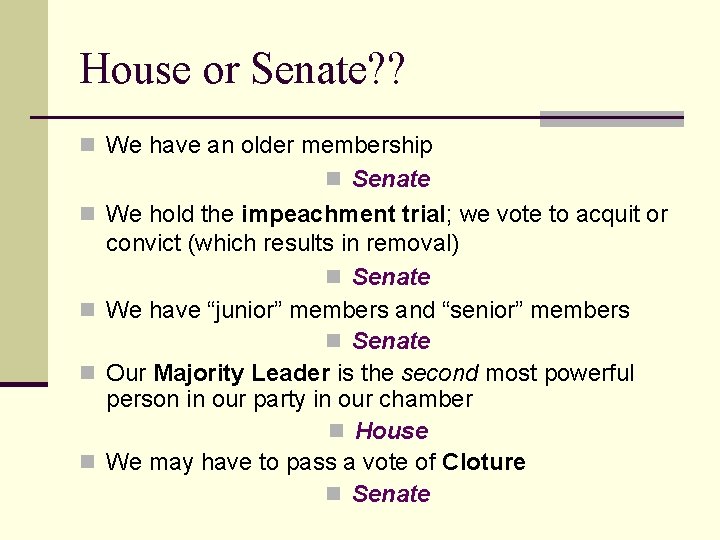 House or Senate??

We have an older membership

Senate

We hold the impeachment trial; we vote to acquit or convict (which results in removal)

Senate

We have “junior” members and “senior” members

Senate

Our Majority Leader is the second most powerful person in our party in our chamber

House

We may have to pass a vote of Cloture

Senate